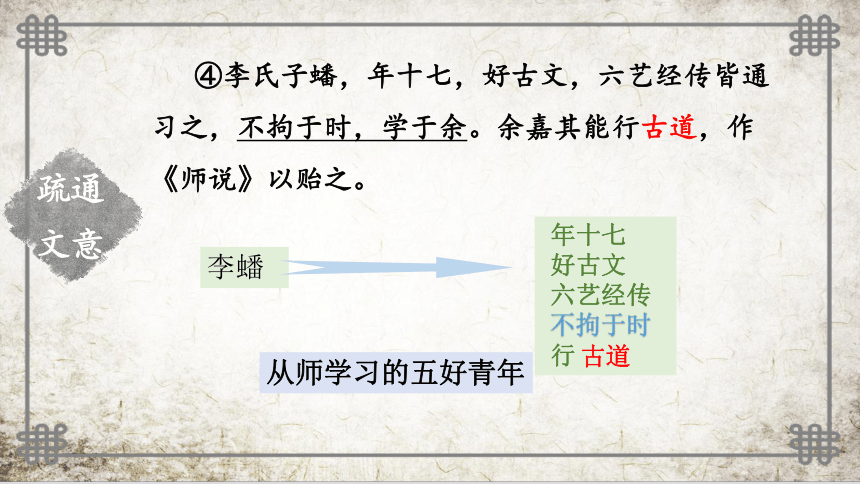 ④李氏子蟠，年十七，好古文，六艺经传皆通习之，不拘于时，学于余。余嘉其能行古道，作《师说》以贻之。

疏通文意

李蟠

年十七
好古文
六艺经传
不拘于时
行 古道

从师学习的五好青年